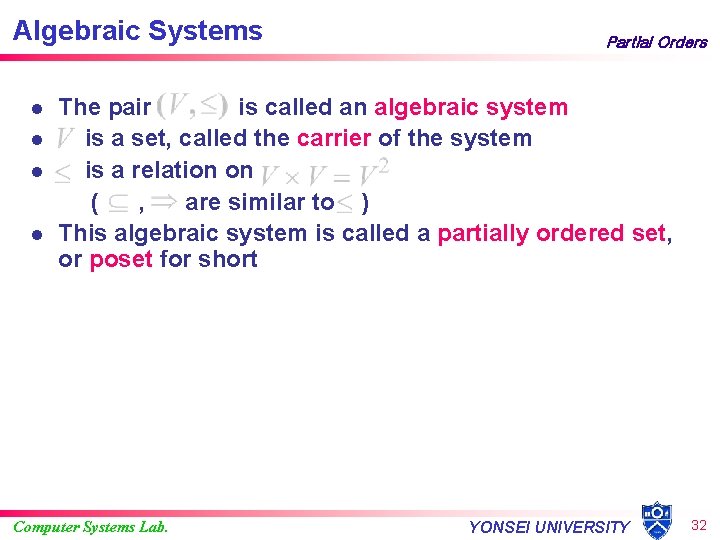 Algebraic Systems

Partial Orders

- The pair $(V, \leq)$ is called an algebraic system
- $V$ is a set, called the carrier of the system
- $\leq$ is a relation on $V \times V = V^2$
( $\subseteq$ , $\Rightarrow$ are similar to $\leq$ )
- This algebraic system is called a partially ordered set, or poset for short

Computer Systems Lab.

YONSEI UNIVERSITY

32